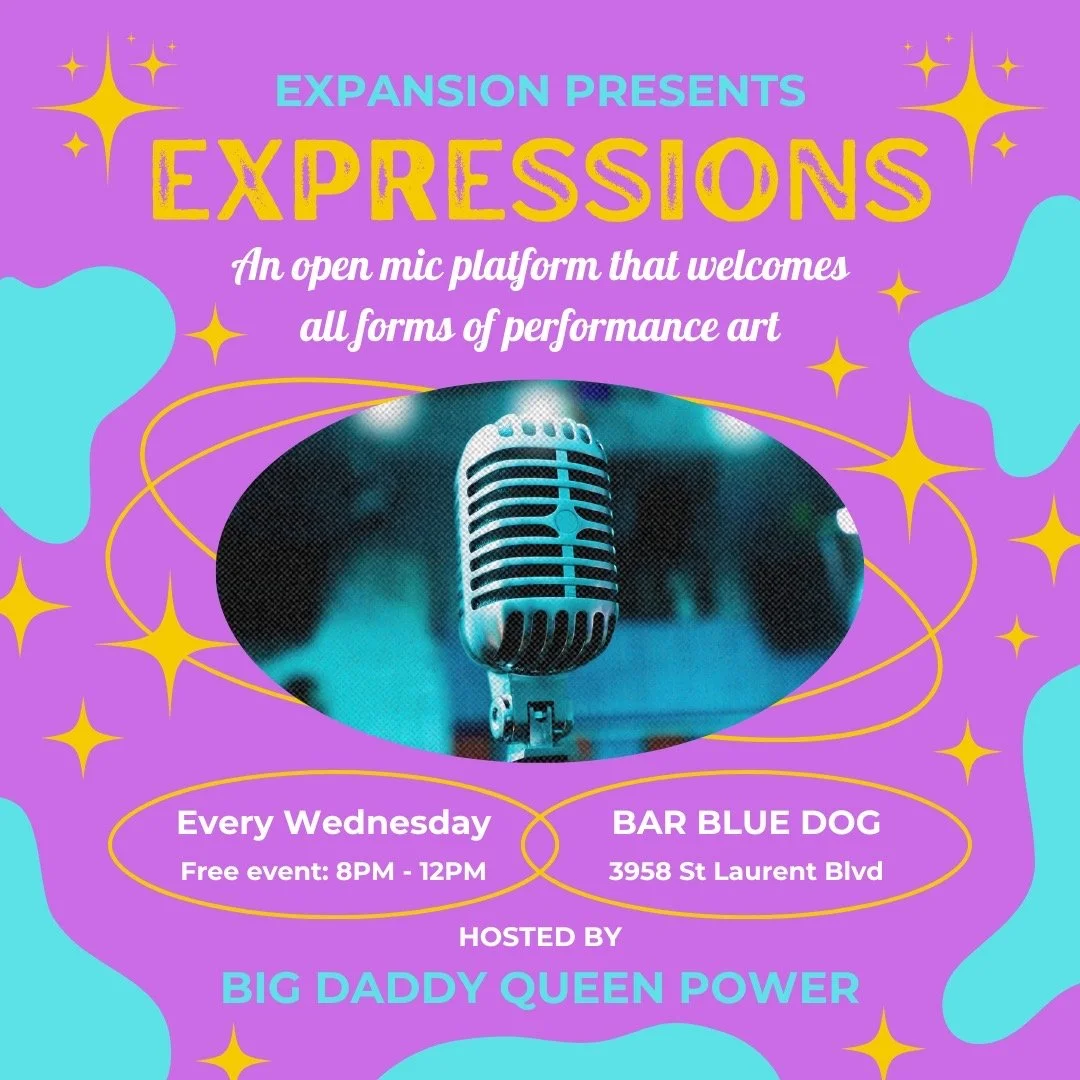 EXPANSION PRESENTS
EXPRESSIONS

An open mic platform that welcomes all forms of performance art

Every Wednesday
Free event: 8PM - 12PM

BAR BLUE DOG
3958 St Laurent Blvd

HOSTED BY
BIG DADDY QUEEN POWER